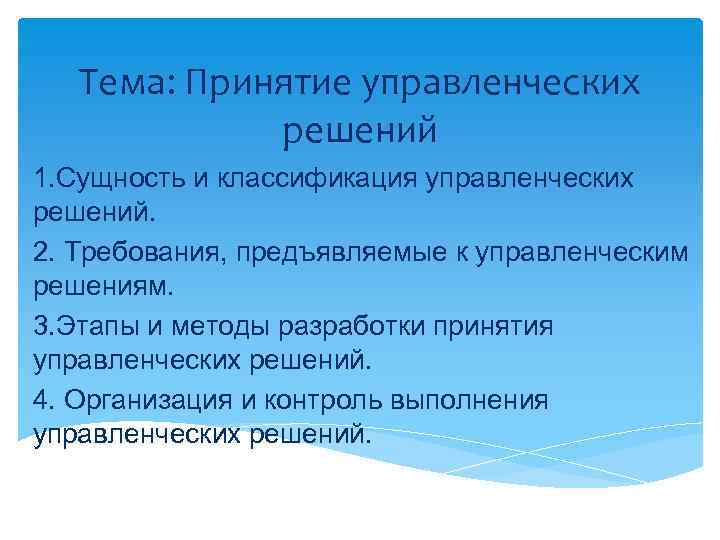 Тема: Принятие управленческих решений

1.Сущность и классификация управленческих решений.

2. Требования, предъявляемые к управленческим решениям.

3.Этапы и методы разработки принятия управленческих решений.

4. Организация и контроль выполнения управленческих решений.